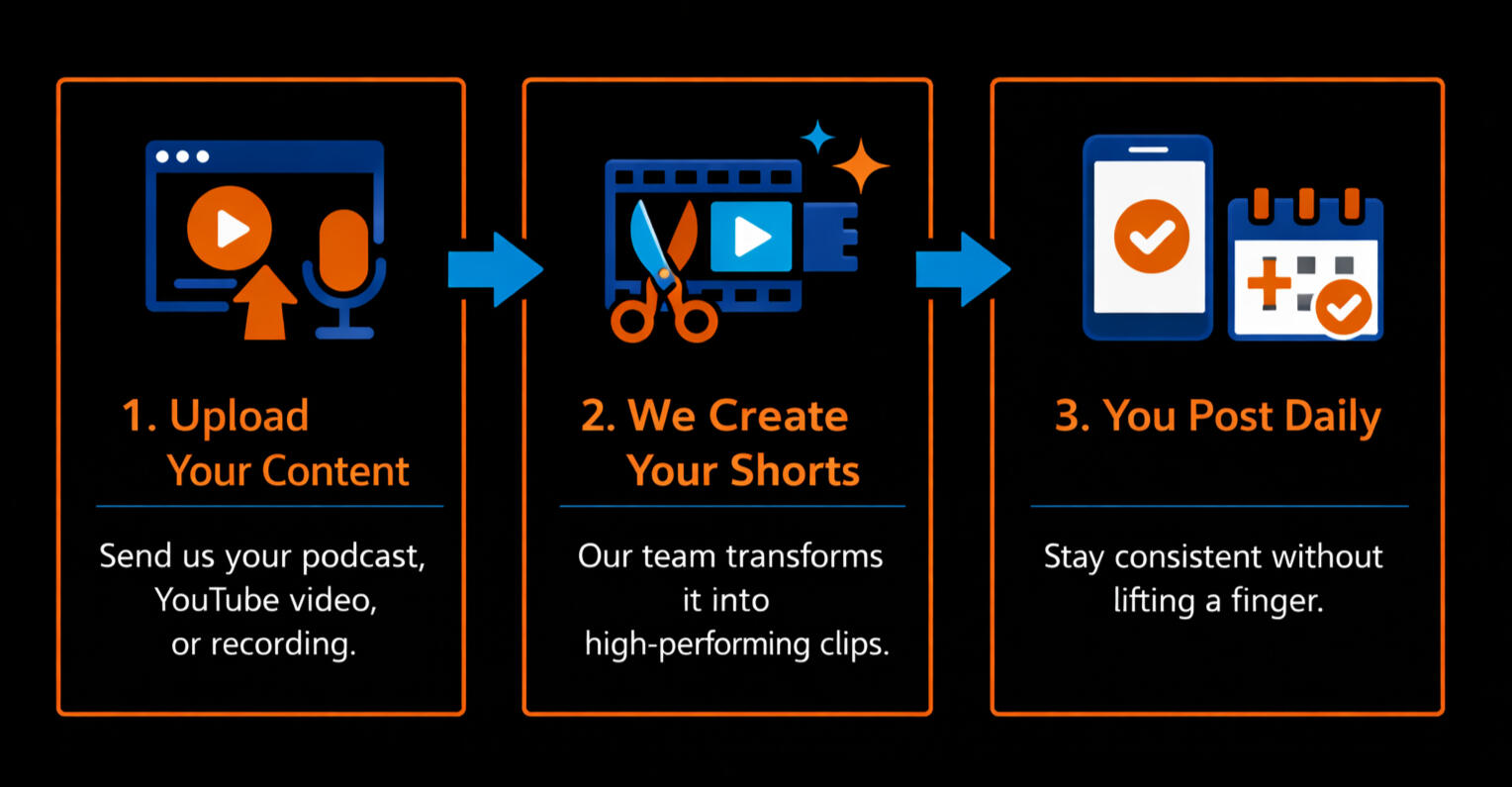 1. Upload Your Content

Send us your podcast, YouTube video, or recording.

2. We Create Your Shorts

Our team transforms it into high-performing clips.

3. You Post Daily

Stay consistent without lifting a finger.